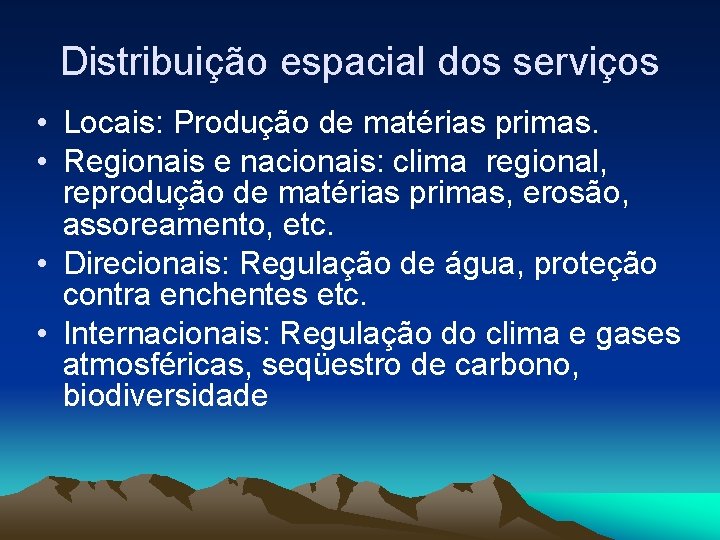 Distribuição espacial dos serviços

• Locais: Produção de matérias primas.

• Regionais e nacionais: clima regional, reprodução de matérias primas, erosão, assoreamento, etc.

• Direcionais: Regulação de água, proteção contra enchentes etc.

• Internacionais: Regulação do clima e gases atmosféricas, seqüestro de carbono, biodiversidade